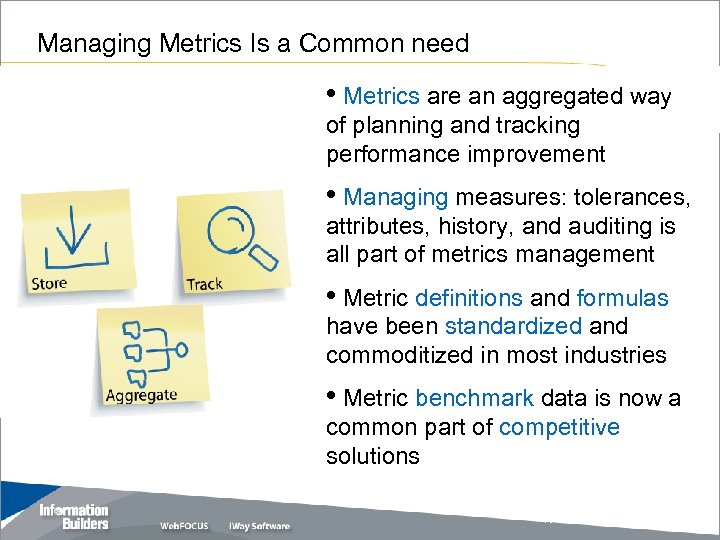 Managing Metrics Is a Common need

Store

Track

Aggregate

• Metrics are an aggregated way of planning and tracking performance improvement

• Managing measures: tolerances, attributes, history, and auditing is all part of metrics management

• Metric definitions and formulas have been standardized and commoditized in most industries

• Metric benchmark data is now a common part of competitive solutions

Information Builders

WebFOCUS iWay Software